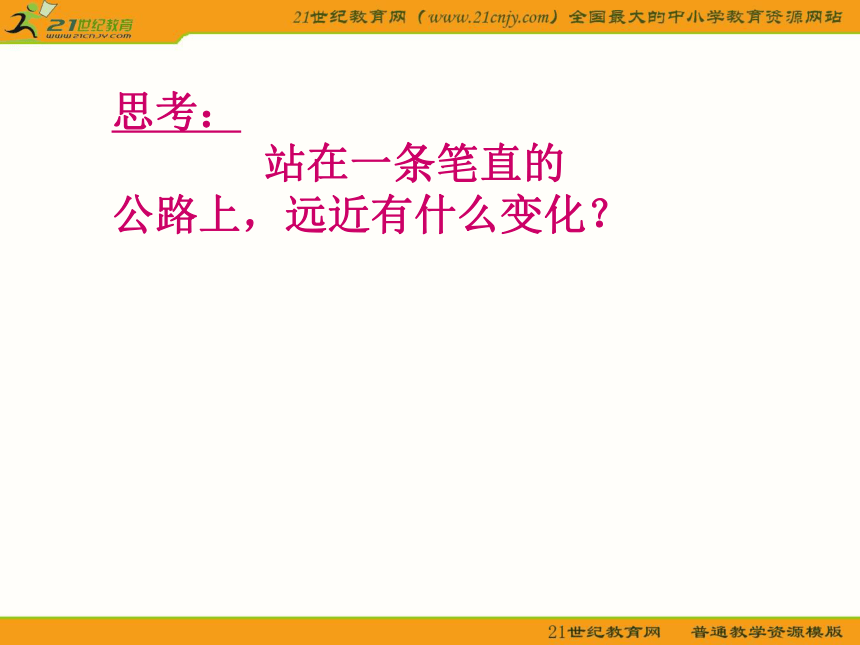 21世纪教育
www.21cnjy.com
21世纪教育网（www.21cnjy.com）全国最大的中小学教育资源网站

思考：

站在一条笔直的公路上，远近有什么变化？

21世纪教育网　普通教学资源模版